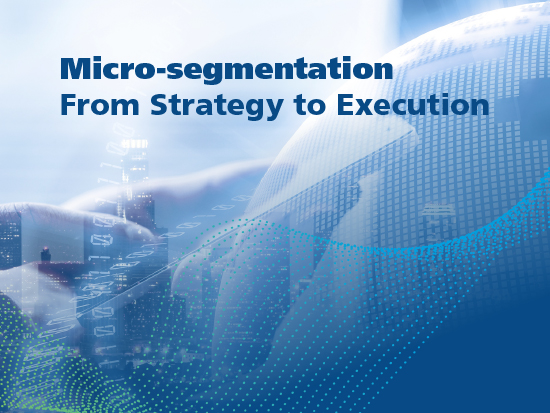 Micro-segmentation
From Strategy to Execution